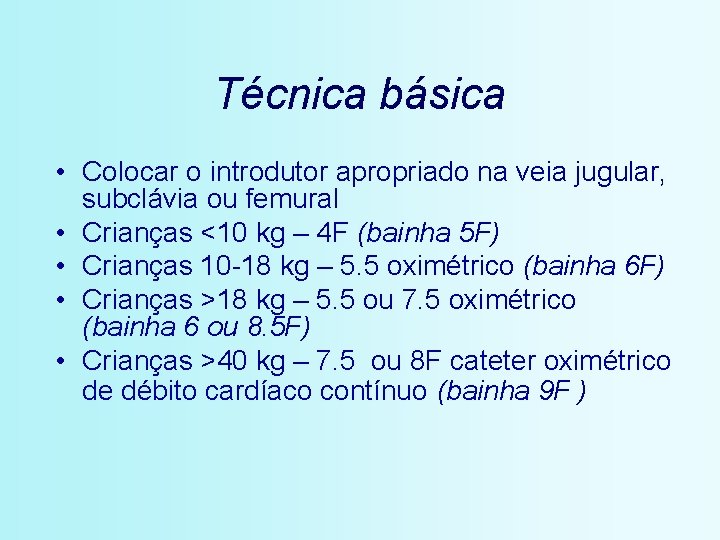 Técnica básica

• Colocar o introdutor apropriado na veia jugular, subclávia ou femural
• Crianças <10 kg – 4F (bainha 5F)
• Crianças 10-18 kg – 5.5 oximétrico (bainha 6F)
• Crianças >18 kg – 5.5 ou 7.5 oximétrico (bainha 6 ou 8.5F)
• Crianças >40 kg – 7.5 ou 8F cateter oximétrico de débito cardíaco contínuo (bainha 9F )